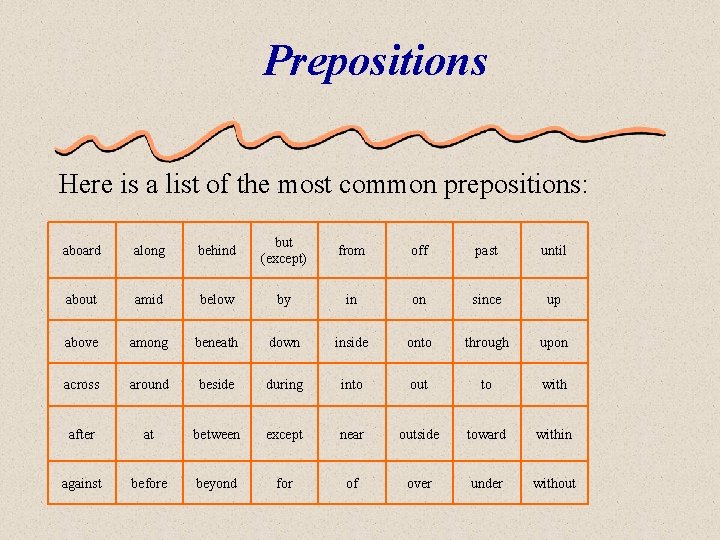 Prepositions

Here is a list of the most common prepositions:

| aboard | along | behind | but (except) | from | off | past | until |
|---|---|---|---|---|---|---|---|
| about | amid | below | by | in | on | since | up |
| above | among | beneath | down | inside | onto | through | upon |
| across | around | beside | during | into | out | to | with |
| after | at | between | except | near | outside | toward | within |
| against | before | beyond | for | of | over | under | without |